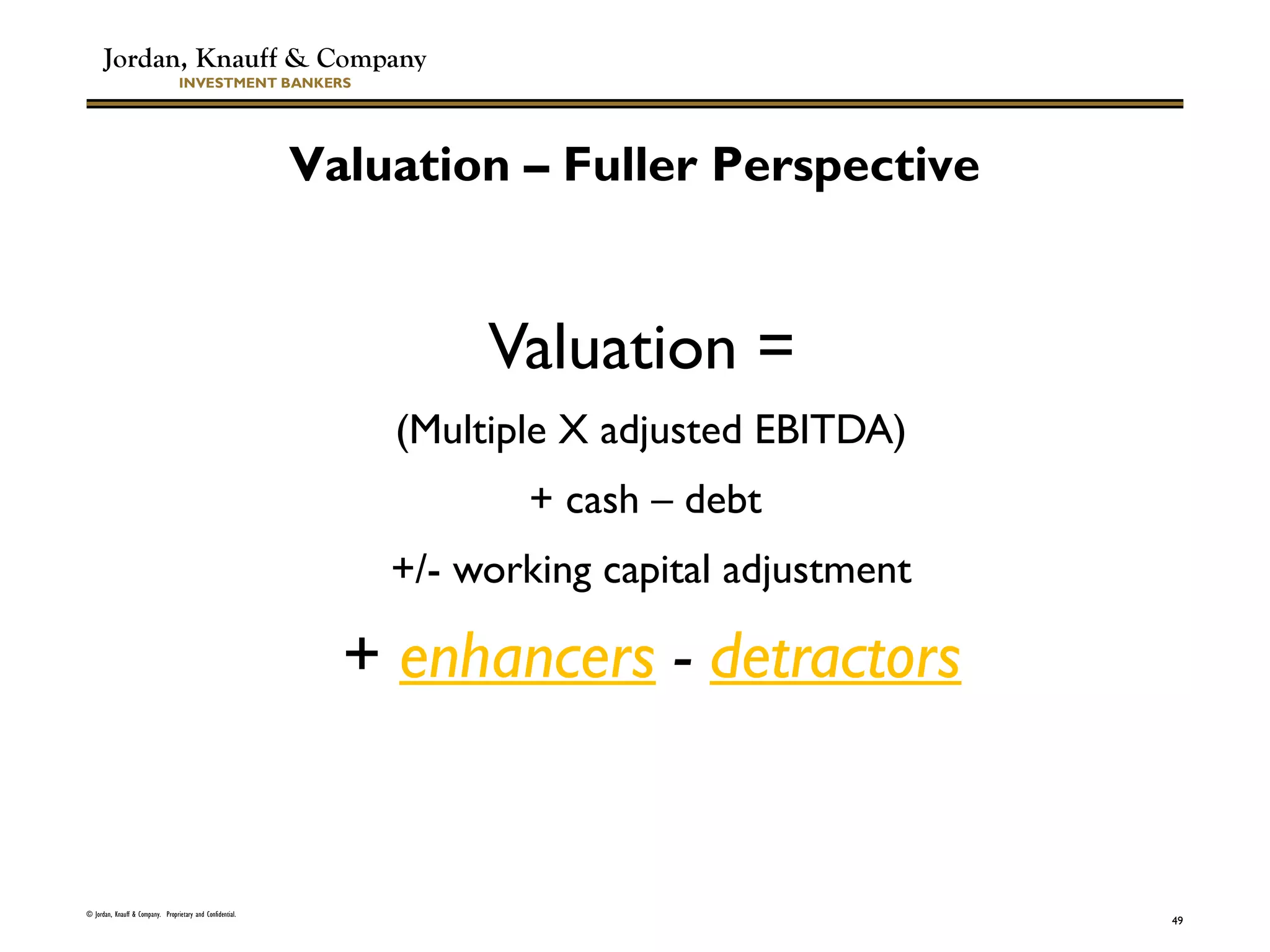 Jordan, Knauff & Company
INVESTMENT BANKERS

Valuation – Fuller Perspective

Valuation =

(Multiple X adjusted EBITDA)

+ cash – debt

+/- working capital adjustment

+ enhancers - detractors

© Jordan, Knauff & Company. Proprietary and Confidential.

49